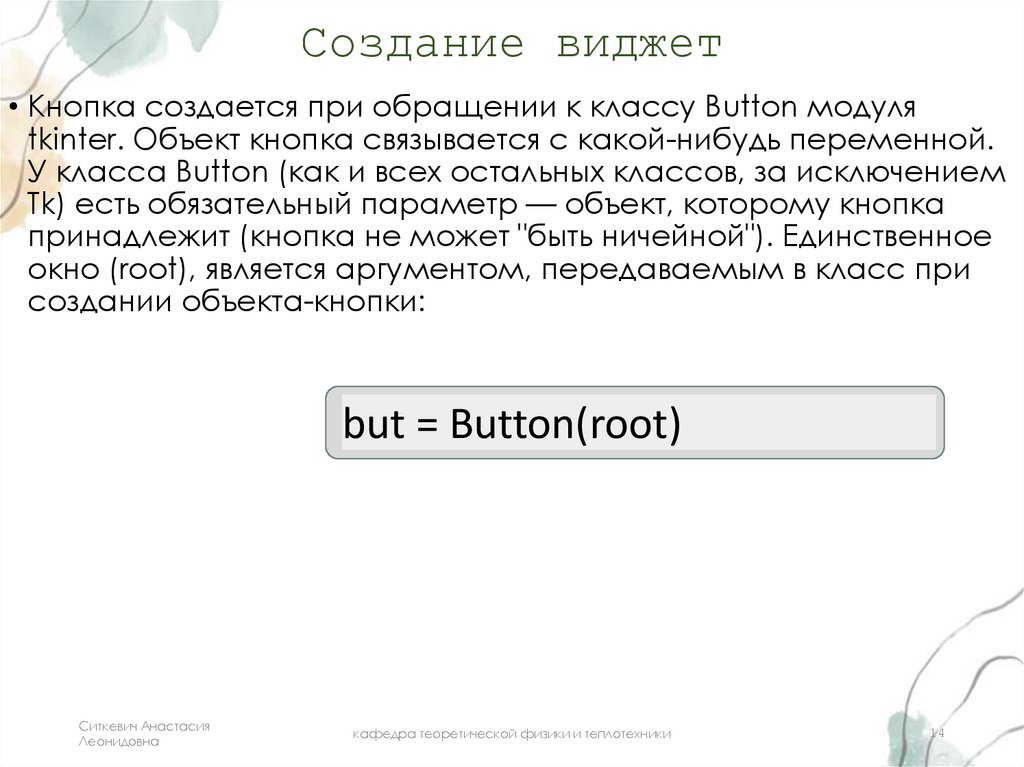 Создание виджет

• Кнопка создается при обращении к классу Button модуля tkinter. Объект кнопка связывается с какой-нибудь переменной. У класса Button (как и всех остальных классов, за исключением Tk) есть обязательный параметр — объект, которому кнопка принадлежит (кнопка не может "быть ничейной"). Единственное окно (root), является аргументом, передаваемым в класс при создании объекта-кнопки:

but = Button(root)

Ситкевич Анастасия Леонидовна

кафедра теоретической физики и теплотехники

14